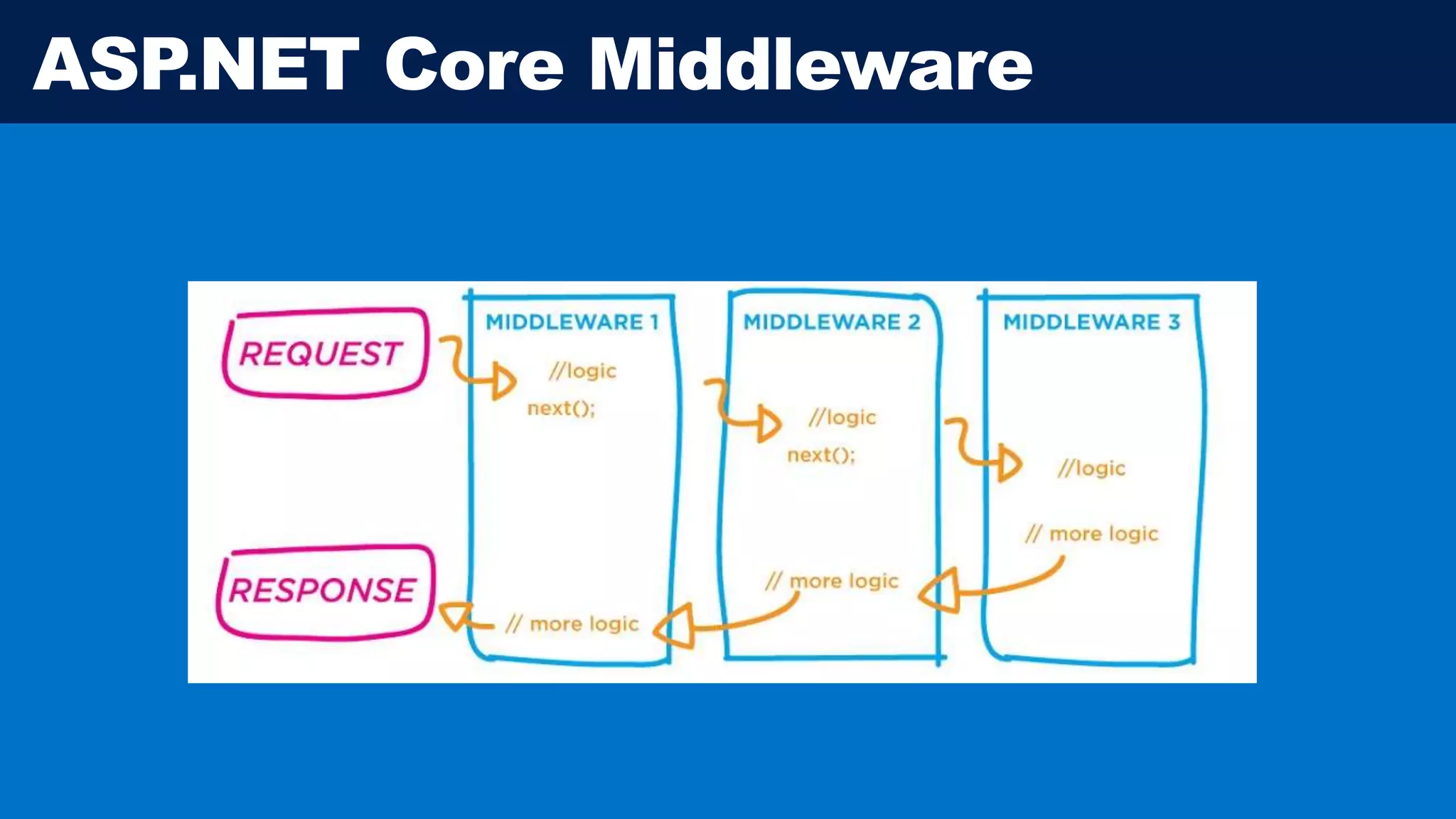 ASP.NET Core Middleware

REQUEST

RESPONSE

MIDDLEWARE 1

//logic

next();

// more logic

MIDDLEWARE 2

//logic

next();

// more logic

MIDDLEWARE 3

//logic

// more logic